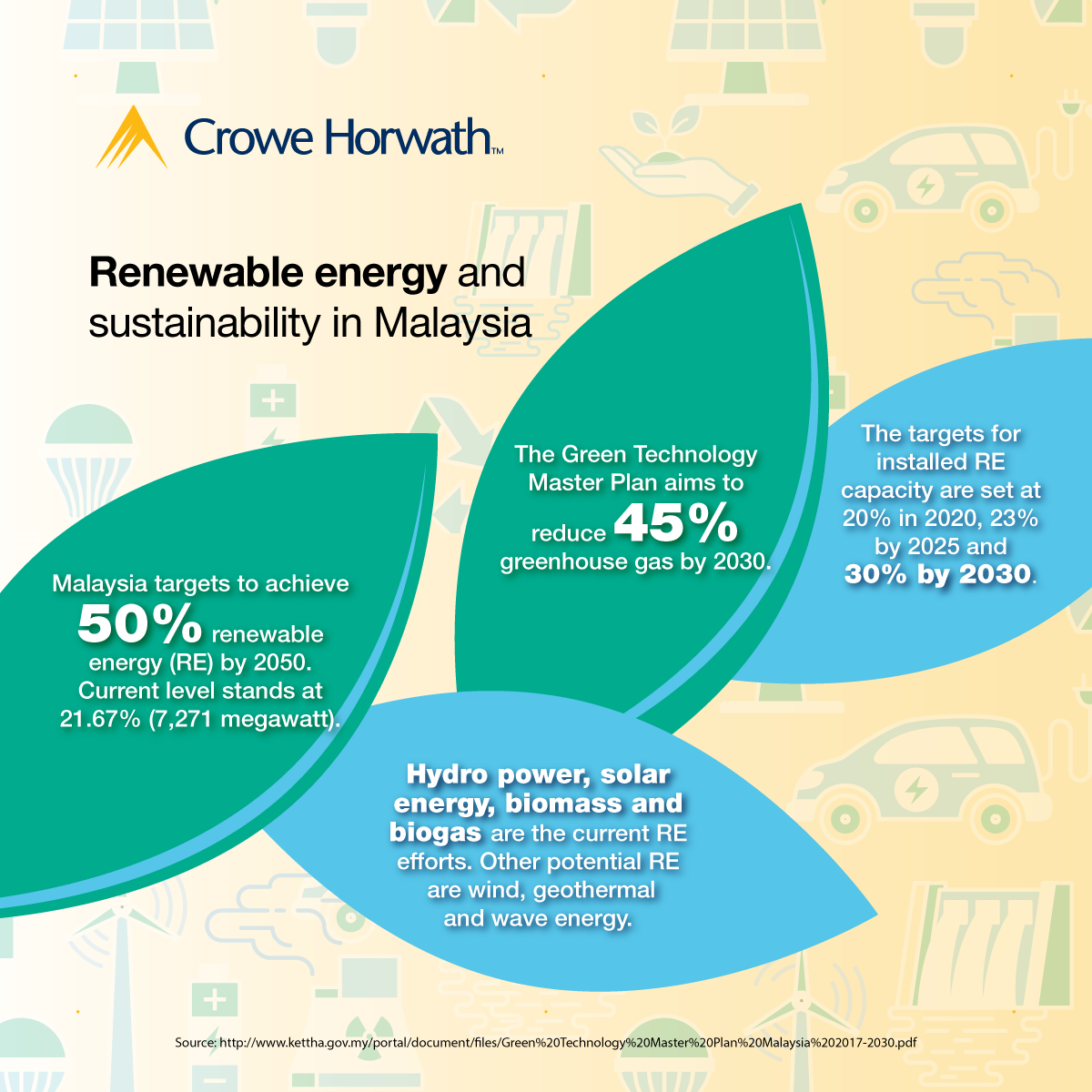 Crowe Horwath™

Renewable energy and sustainability in Malaysia

Malaysia targets to achieve 50% renewable energy (RE) by 2050. Current level stands at 21.67% (7,271 megawatt).

The Green Technology Master Plan aims to reduce 45% greenhouse gas by 2030.

The targets for installed RE capacity are set at 20% in 2020, 23% by 2025 and 30% by 2030.

Hydro power, solar energy, biomass and biogas are the current RE efforts. Other potential RE are wind, geothermal and wave energy.

Source: http://www.kettha.gov.my/portal/document/files/Green%20Technology%20Master%20Plan%20Malaysia%202017-2030.pdf